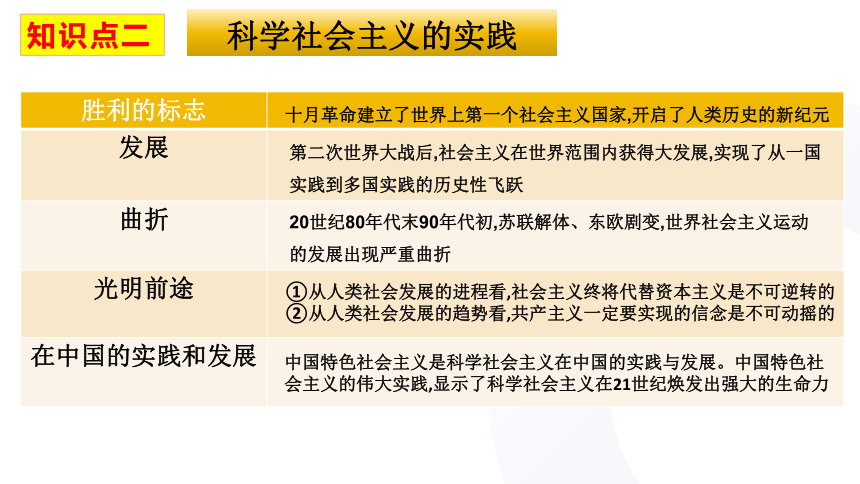 知识点二

科学社会主义的实践

| 胜利的标志 | 十月革命建立了世界上第一个社会主义国家,开启了人类历史的新纪元 |
|---|---|
| 发展 | 第二次世界大战后,社会主义在世界范围内获得大发展,实现了从一国实践到多国实践的历史性飞跃 |
| 曲折 | 20世纪80年代末90年代初,苏联解体、东欧剧变,世界社会主义运动的发展出现严重曲折 |
| 光明前途 | ①从人类社会发展的进程看,社会主义终将代替资本主义是不可逆转的 ②从人类社会发展的趋势看,共产主义一定要实现的信念是不可动摇的 |
| 在中国的实践和发展 | 中国特色社会主义是科学社会主义在中国的实践与发展。中国特色社会主义的伟大实践,显示了科学社会主义在21世纪焕发出强大的生命力 |